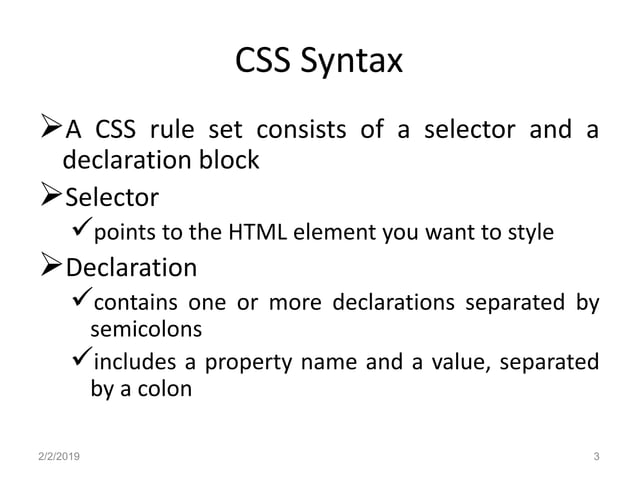 CSS Syntax

➢A CSS rule set consists of a selector and a declaration block

➢Selector

✓points to the HTML element you want to style

➢Declaration

✓contains one or more declarations separated by semicolons

✓includes a property name and a value, separated by a colon

2/2/2019

3